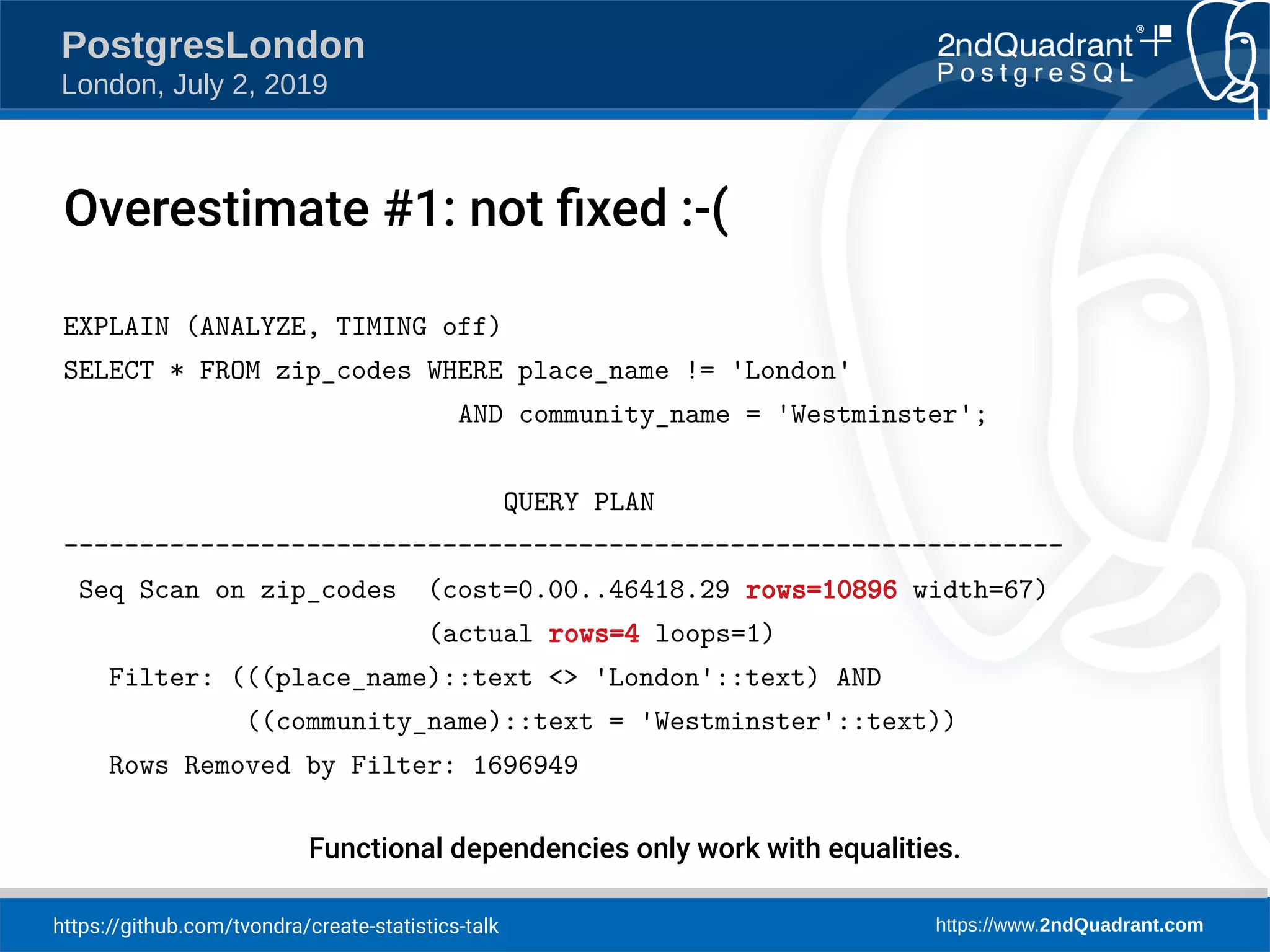 PostgresLondon
London, July 2, 2019

2ndQuadrant® PostgreSQL

Overestimate #1: not fixed :-(

EXPLAIN (ANALYZE, TIMING off)
SELECT * FROM zip_codes WHERE place_name != 'London'
AND community_name = 'Westminster';

QUERY PLAN
------------------------------------------------------------------
Seq Scan on zip_codes (cost=0.00..46418.29 rows=10896 width=67)
(actual rows=4 loops=1)
Filter: (((place_name)::text <> 'London'::text) AND
((community_name)::text = 'Westminster'::text))
Rows Removed by Filter: 1696949

Functional dependencies only work with equalities.

https://github.com/tvondra/create-statistics-talk
https://www.2ndQuadrant.com